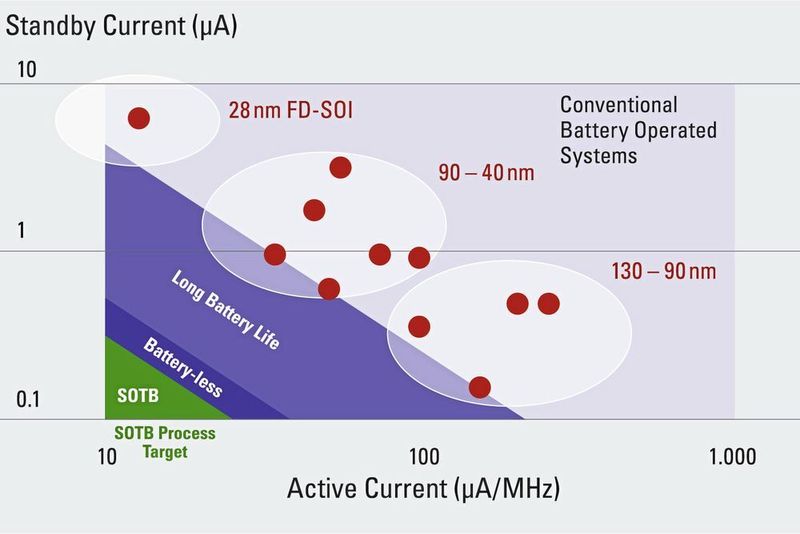 Standby Current (µA)

10

1

0.1

28 nm FD-SOI

Conventional Battery Operated Systems

90 – 40 nm

130 – 90 nm

Long Battery Life

Battery-less

SOTB

SOTB Process Target

10

100

1.000

Active Current (µA/MHz)